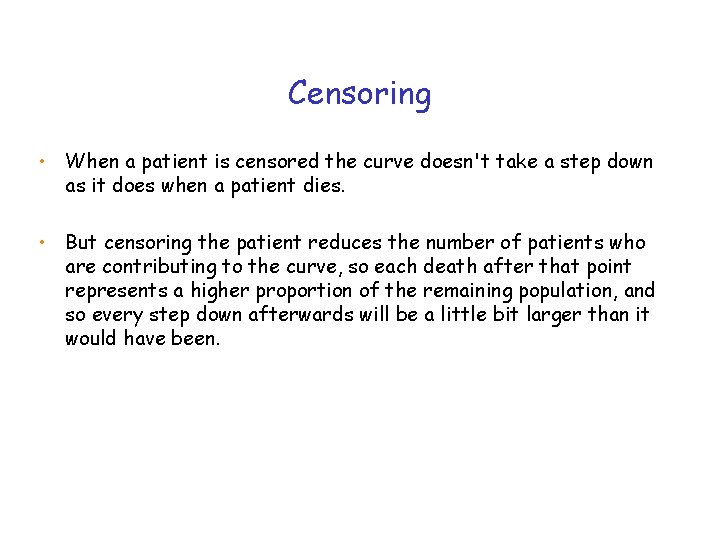 Censoring

• When a patient is censored the curve doesn't take a step down as it does when a patient dies.

• But censoring the patient reduces the number of patients who are contributing to the curve, so each death after that point represents a higher proportion of the remaining population, and so every step down afterwards will be a little bit larger than it would have been.